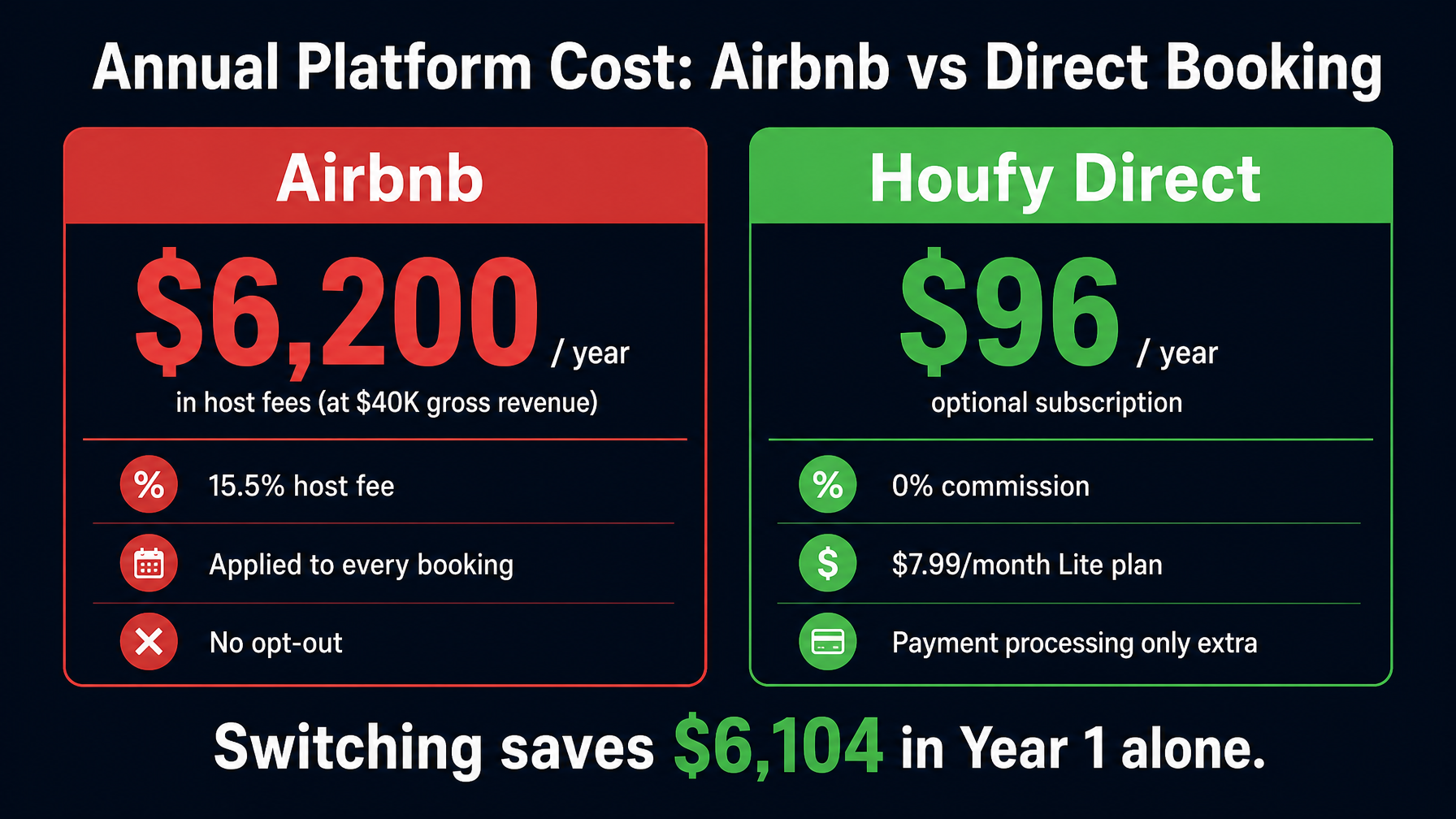 Annual Platform Cost: Airbnb vs Direct Booking

Airbnb

\$6,200 / year

in host fees (at \$40K gross revenue)

%

15.5% host fee

Applied to every booking

No opt-out

Houfy Direct

\$96 / year

optional subscription

%

0% commission

\$

\$7.99/month Lite plan

Payment processing only extra

Switching saves \$6,104 in Year 1 alone.